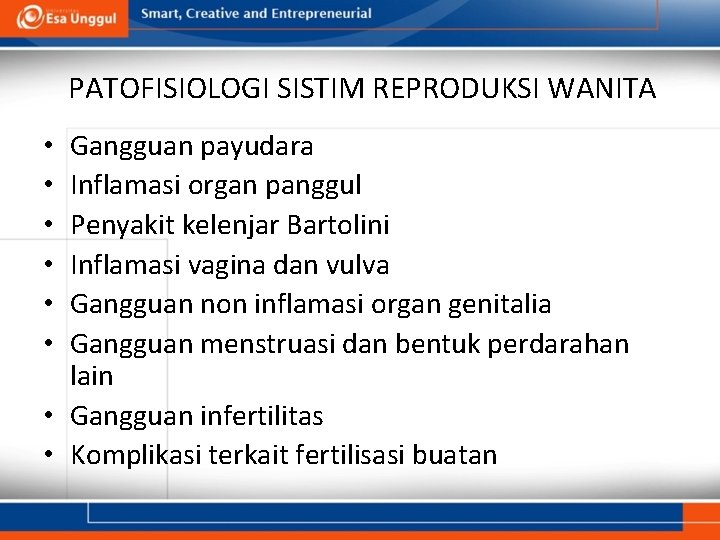 Esa Unggul

Smart, Creative and Entrepreneurial

PATOFISIOLOGI SISTIM REPRODUKSI WANITA

• Gangguan payudara
• Inflamasi organ panggul
• Penyakit kelenjar Bartolini
• Inflamasi vagina dan vulva
• Gangguan non inflamasi organ genitalia
• Gangguan menstruasi dan bentuk perdarahan lain
• Gangguan infertilitas
• Komplikasi terkait fertilisasi buatan